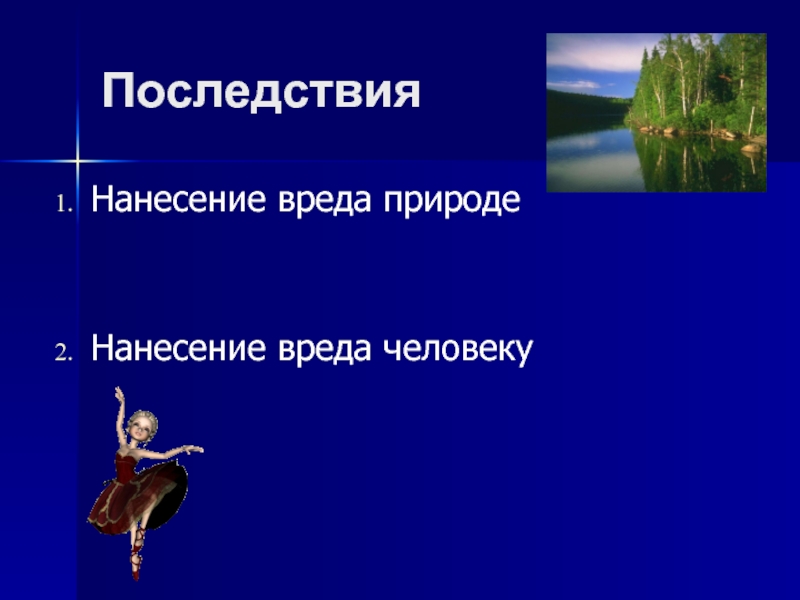 Последствия

1. Нанесение вреда природе

2. Нанесение вреда человеку